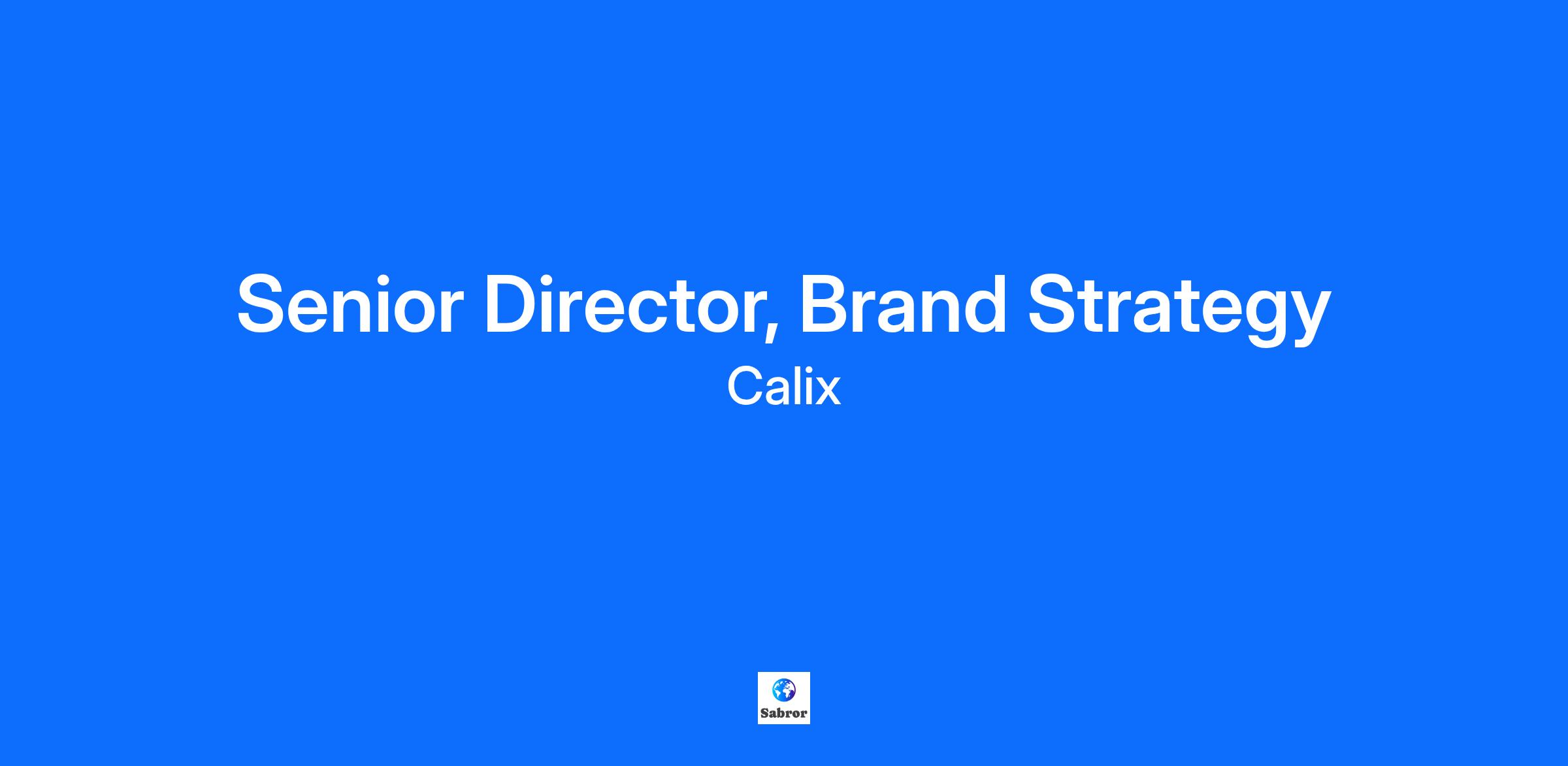 Senior Director, Brand Strategy
Calix

Sabror